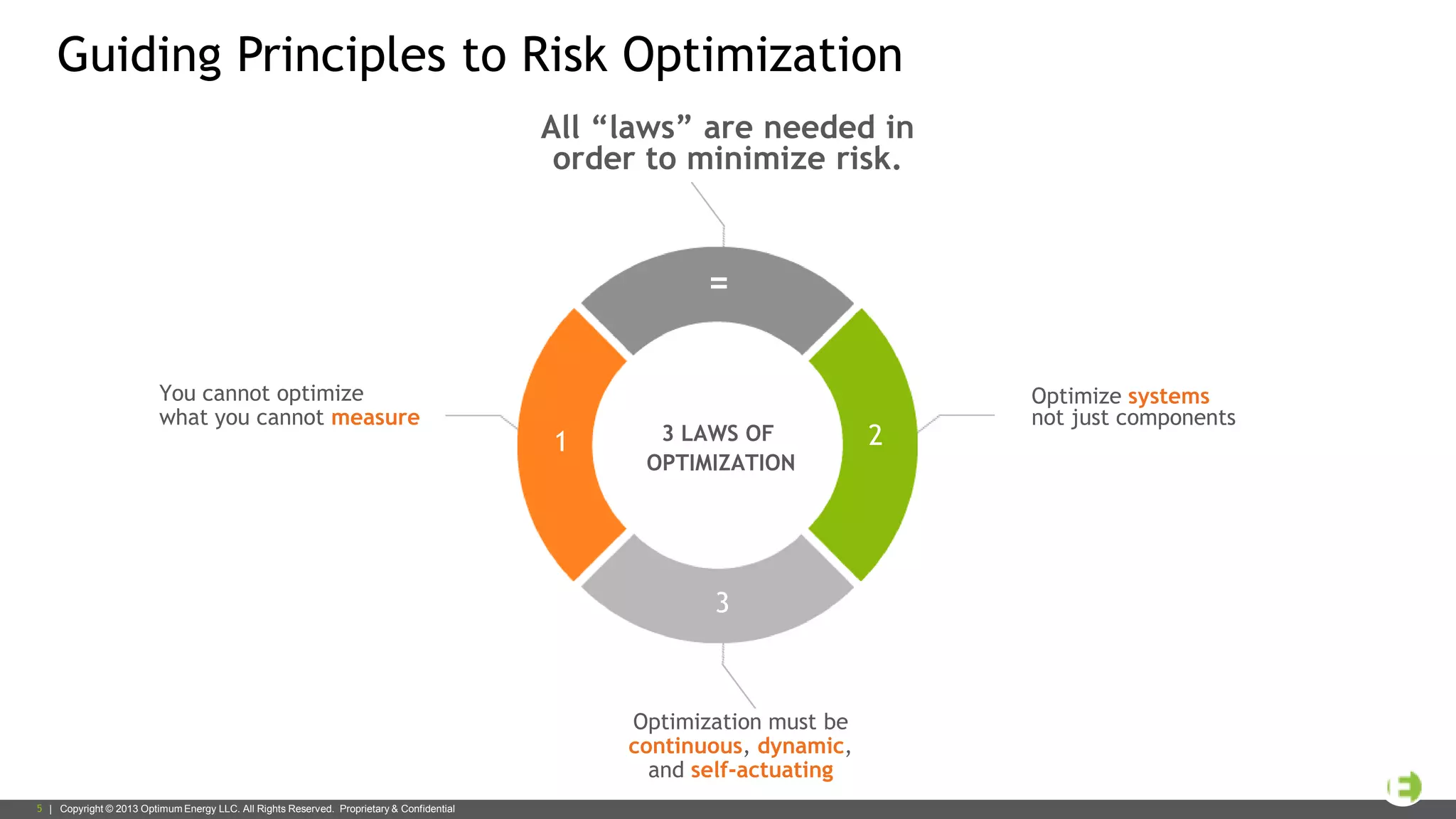 Guiding Principles to Risk Optimization

All “laws” are needed in order to minimize risk.

=

You cannot optimize what you cannot measure

1

3 LAWS OF OPTIMIZATION

2

Optimize systems not just components

3

Optimization must be continuous, dynamic, and self-actuating

5 | Copyright © 2013 Optimum Energy LLC. All Rights Reserved. Proprietary & Confidential